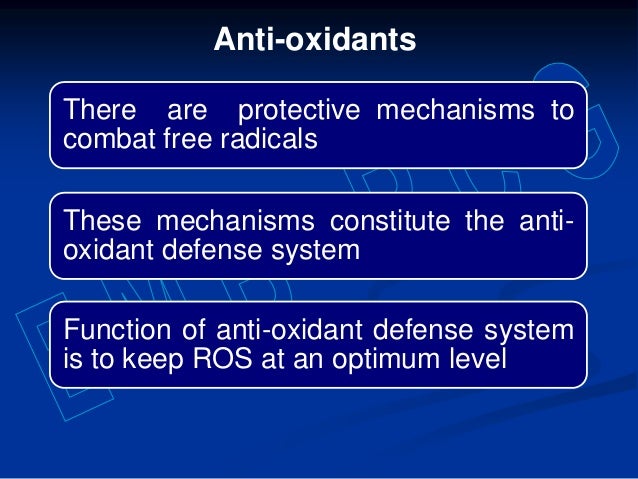 Anti-oxidants

There are protective mechanisms to combat free radicals

These mechanisms constitute the anti-oxidant defense system

Function of anti-oxidant defense system is to keep ROS at an optimum level